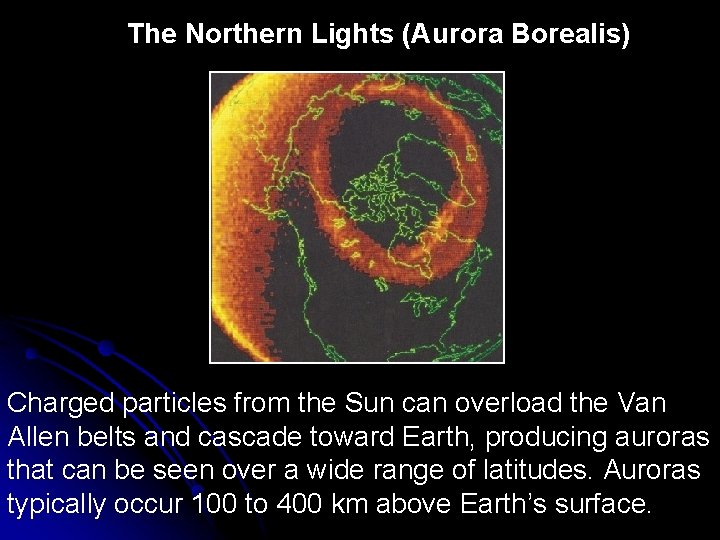 The Northern Lights (Aurora Borealis)

Charged particles from the Sun can overload the Van Allen belts and cascade toward Earth, producing auroras that can be seen over a wide range of latitudes. Auroras typically occur 100 to 400 km above Earth's surface.